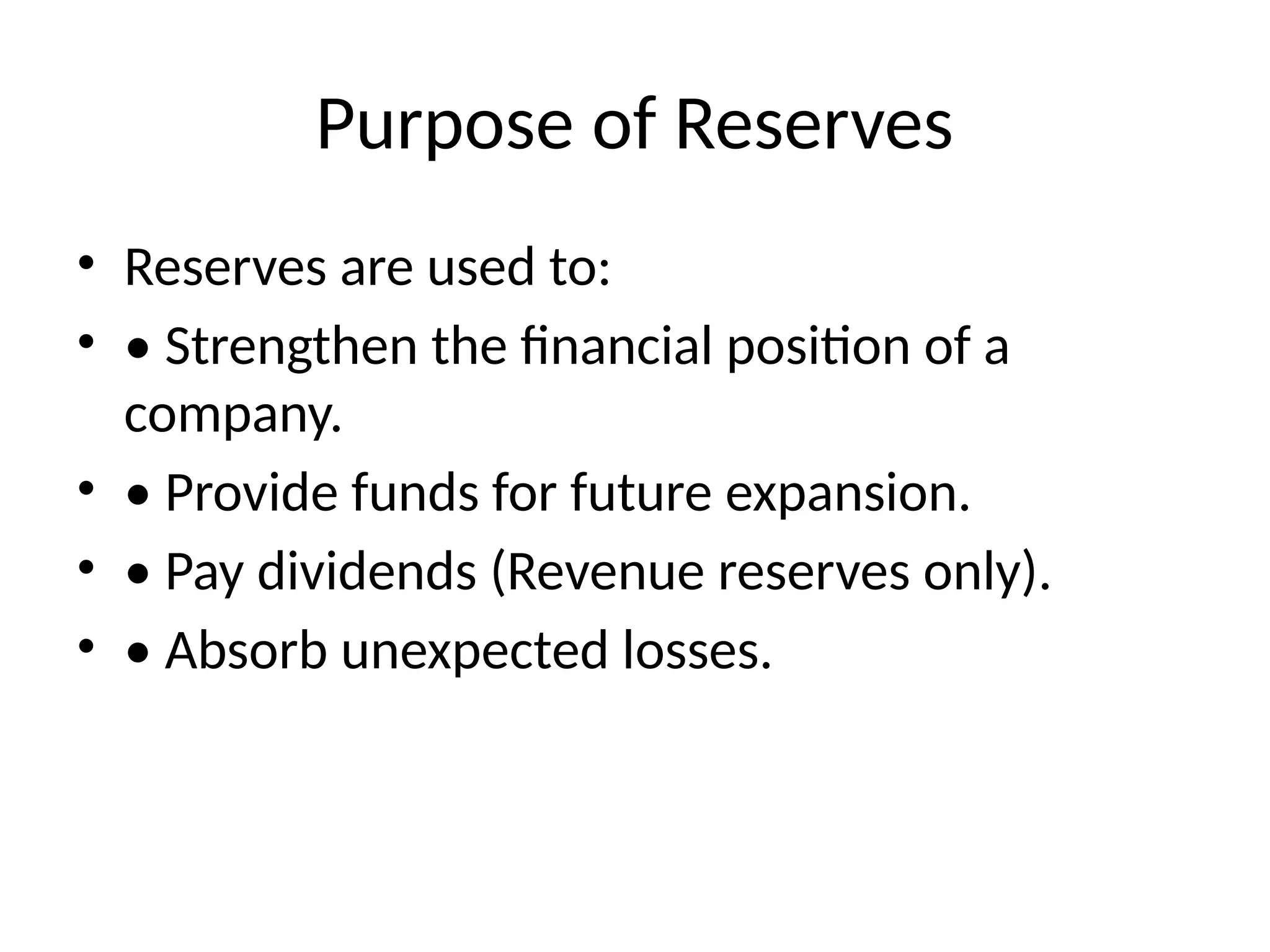 Purpose of Reserves

• Reserves are used to:
• • Strengthen the financial position of a company.
• • Provide funds for future expansion.
• • Pay dividends (Revenue reserves only).
• • Absorb unexpected losses.